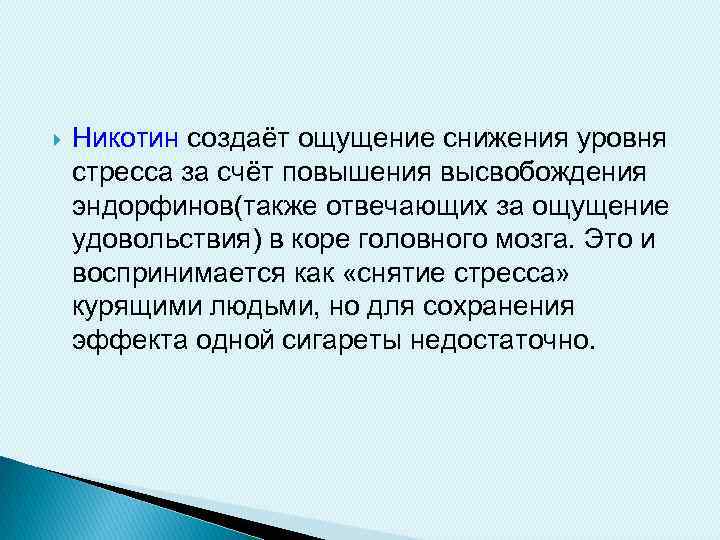 Никотин создаёт ощущение снижения уровня стресса за счёт повышения высвобождения эндорфинов(также отвечающих за ощущение удовольствия) в коре головного мозга. Это и воспринимается как «снятие стресса» курящими людьми, но для сохранения эффекта одной сигареты недостаточно.